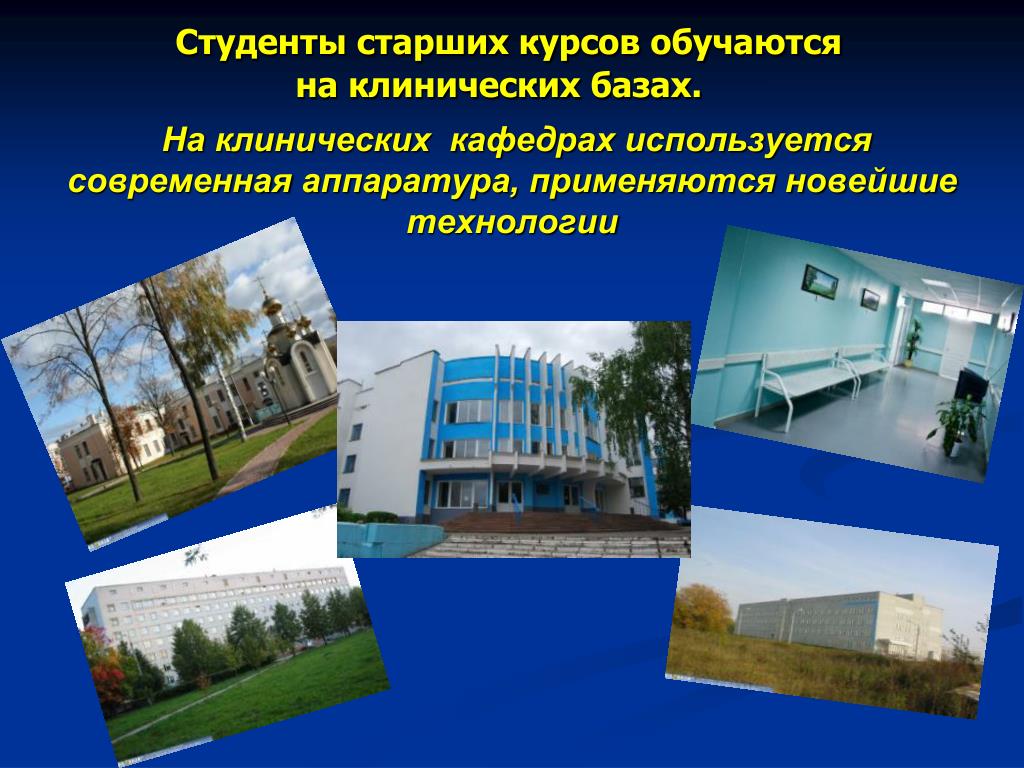 Студенты старших курсов обучаются на клинических базах.

На клинических кафедрах используется современная аппаратура, применяются новейшие технологии